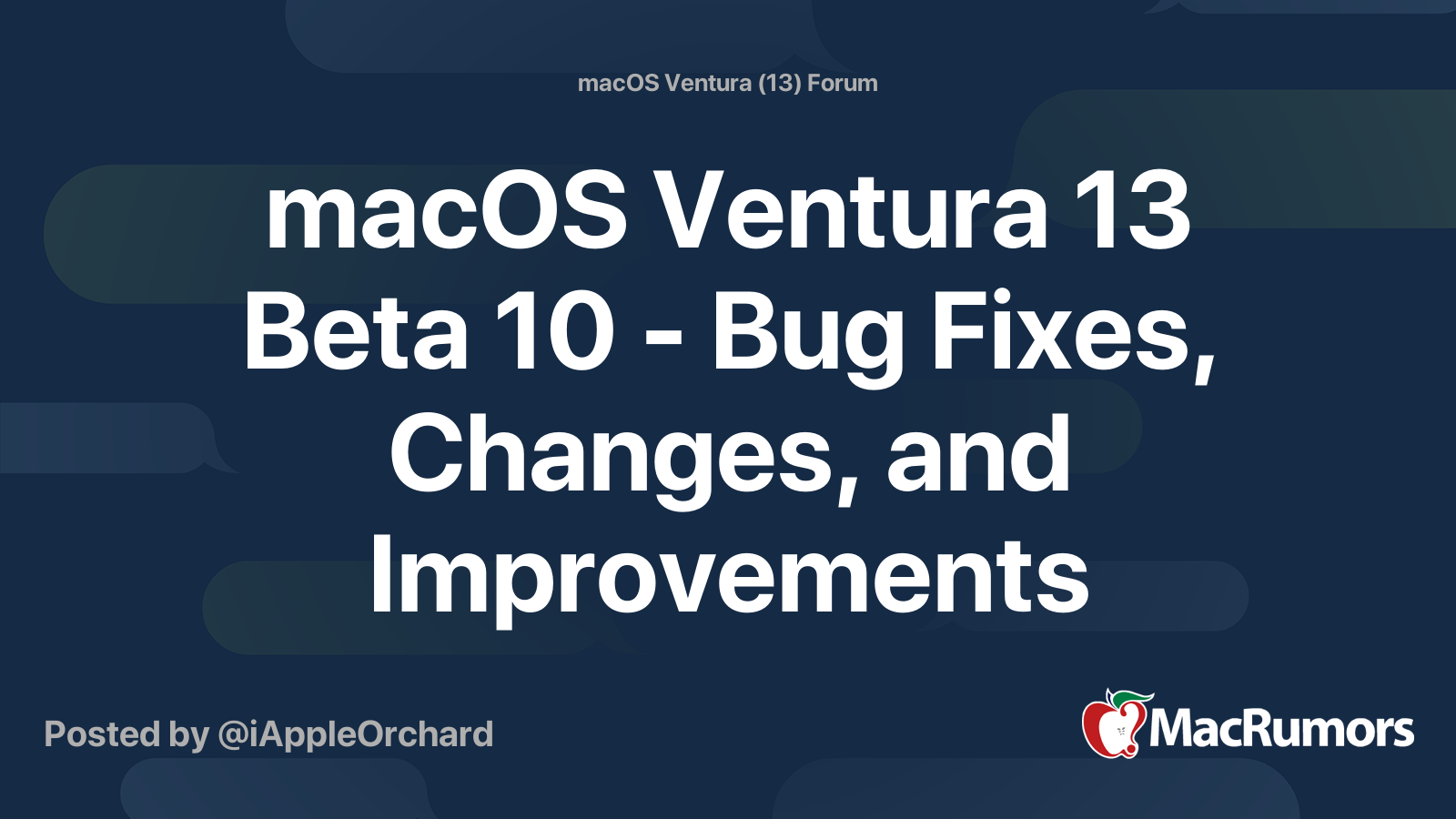 macOS Ventura (13) Forum

macOS Ventura 13 Beta 10 - Bug Fixes, Changes, and Improvements

Posted by @iAppleOrchard

MacRumors